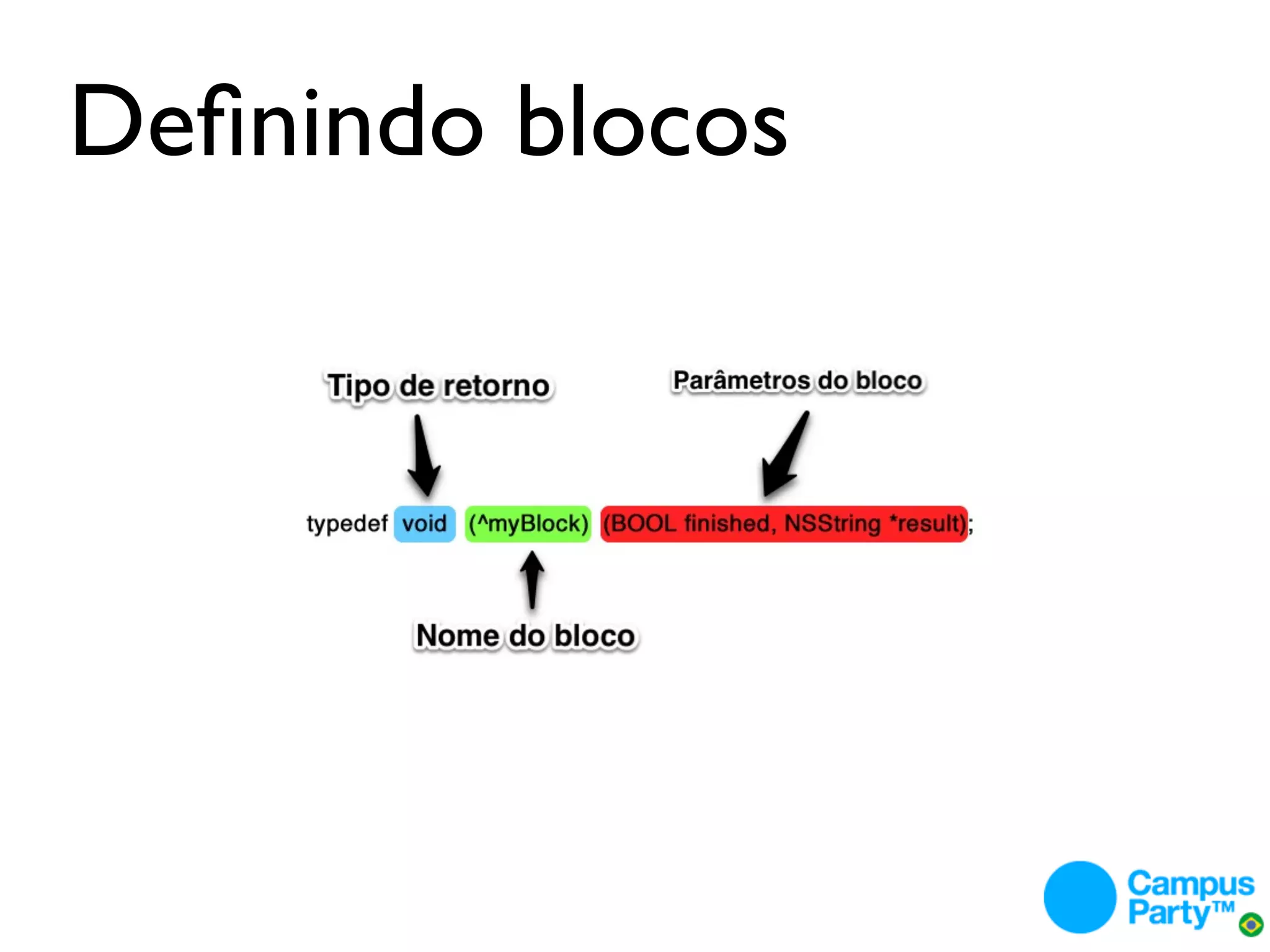 Definindo blocos

Tipo de retorno

Parâmetros do bloco

typedef void (^myBlock) (BOOL finished, NSString *result);

Nome do bloco

Campus Party™